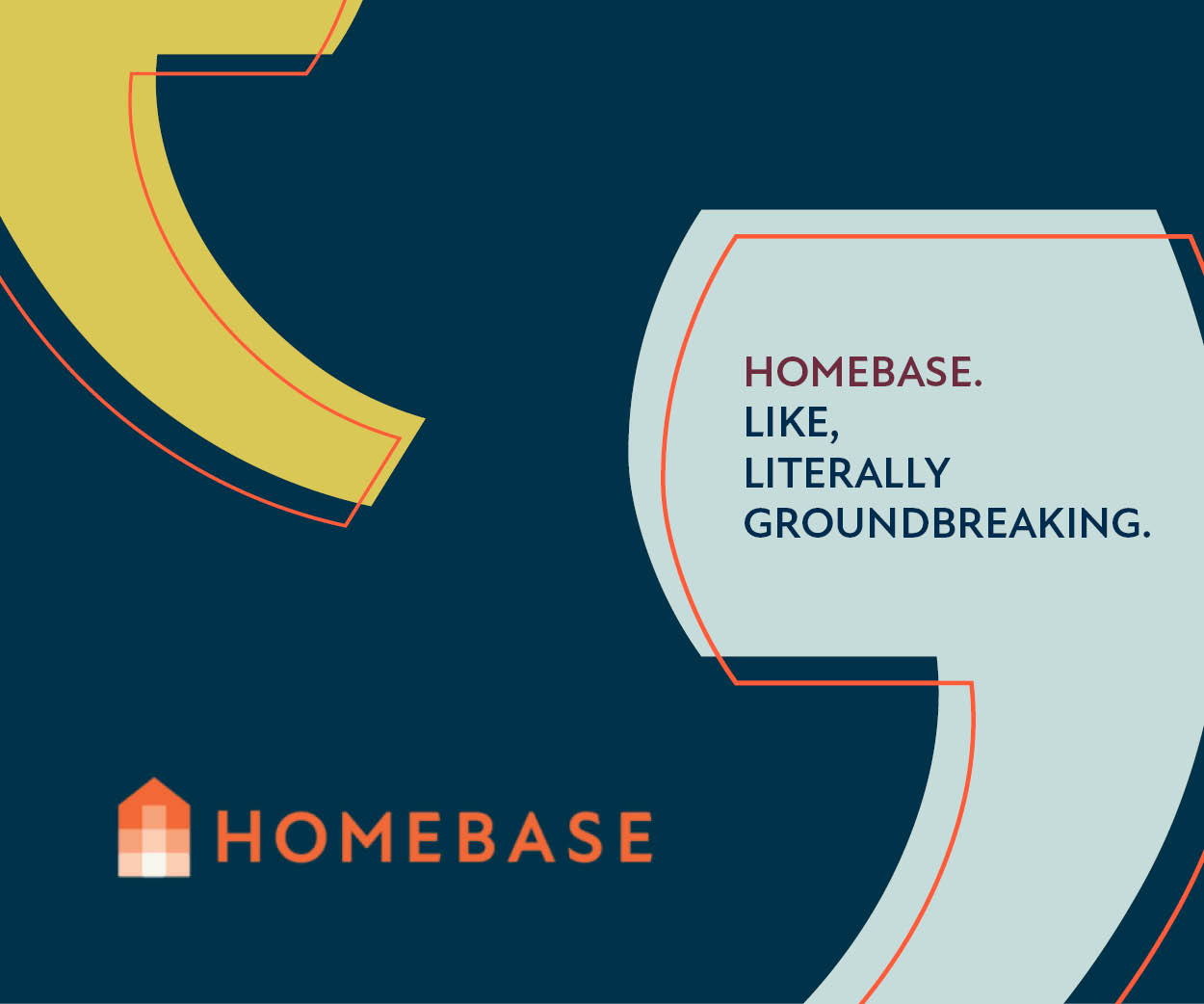 HOMEBASE.
LIKE,
LITERALLY
GROUNDBREAKING.

HOMEBASE